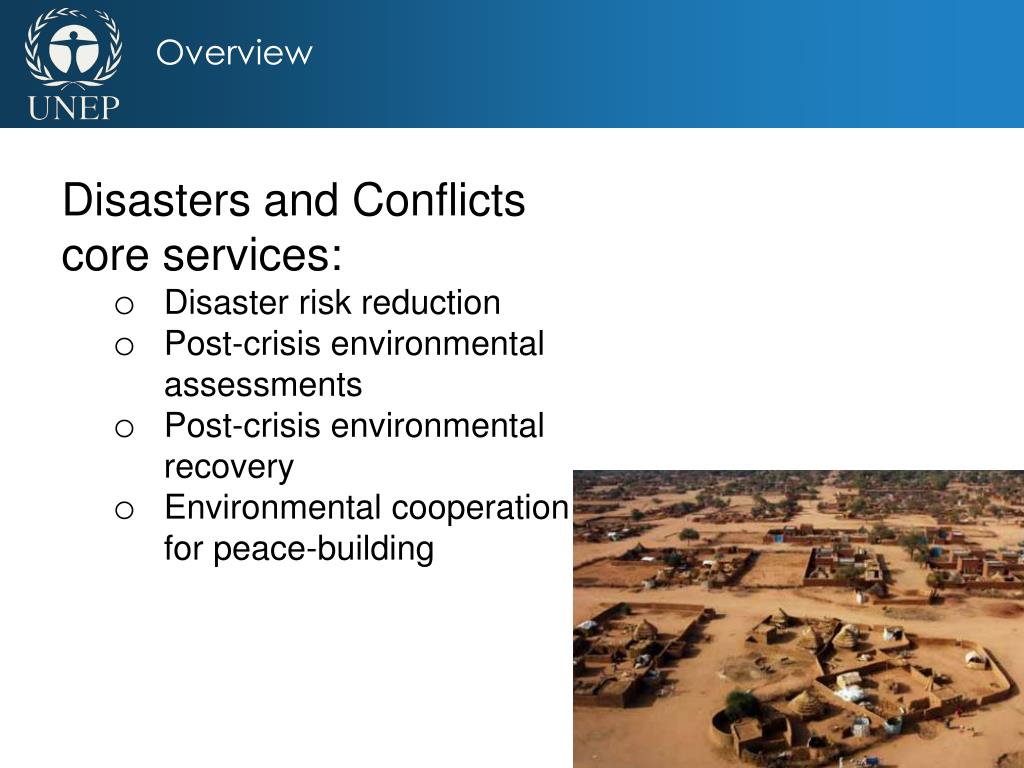 UNEP

Overview

Disasters and Conflicts core services:

o Disaster risk reduction
o Post-crisis environmental assessments
o Post-crisis environmental recovery
o Environmental cooperation for peace-building